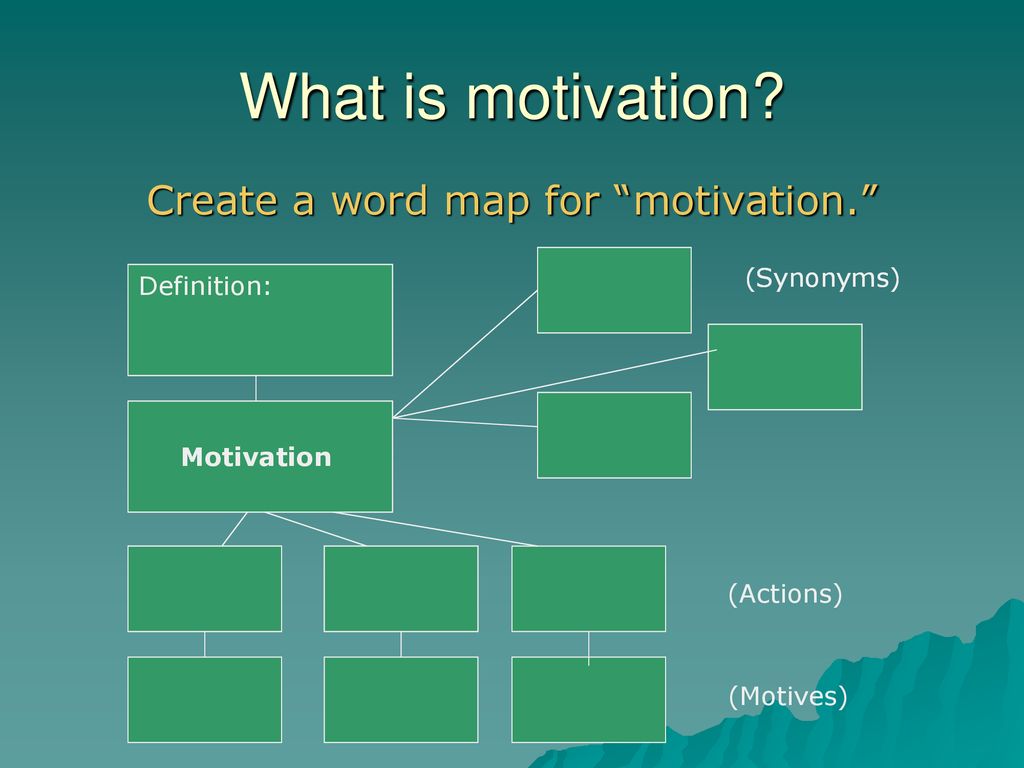 What is motivation?

Create a word map for “motivation.”

Definition:

(Synonyms)

Motivation

(Actions)

(Motives)